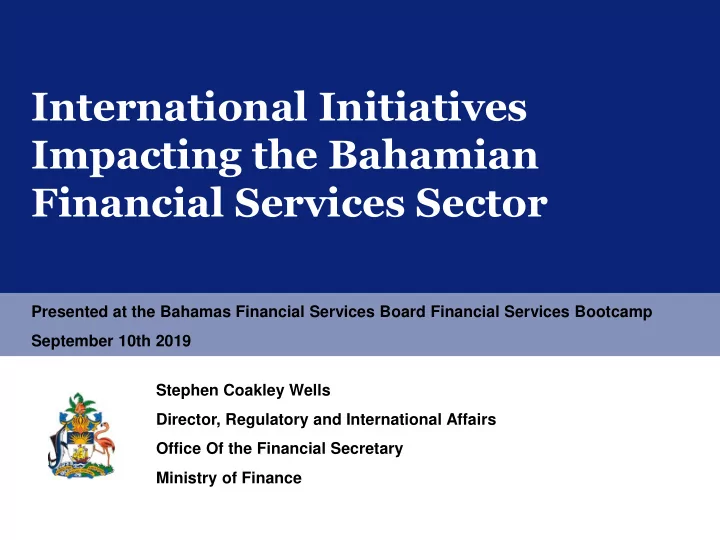 International Initiatives Impacting the Bahamian Financial Services Sector

Presented at the Bahamas Financial Services Board Financial Services Bootcamp
September 10th 2019

Stephen Coakley Wells
Director, Regulatory and International Affairs
Office Of the Financial Secretary
Ministry of Finance